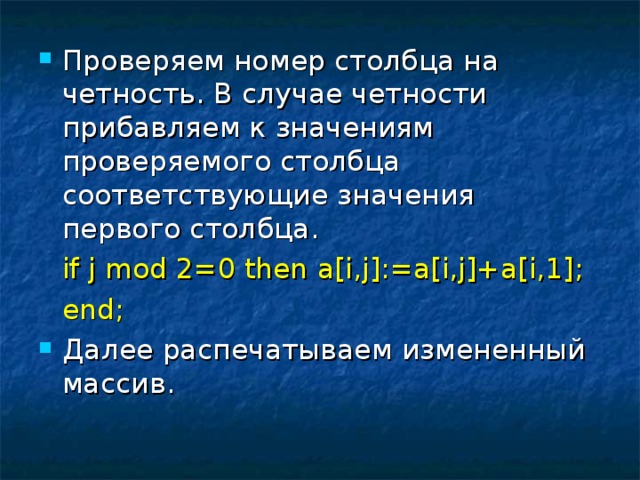 Проверяем номер столбца на четность. В случае четности прибавляем к значениям проверяемого столбца соответствующие значения первого столбца.

if j mod 2=0 then a[i,j]:=a[i,j]+a[i,1];

end;

Далее распечатываем измененный массив.